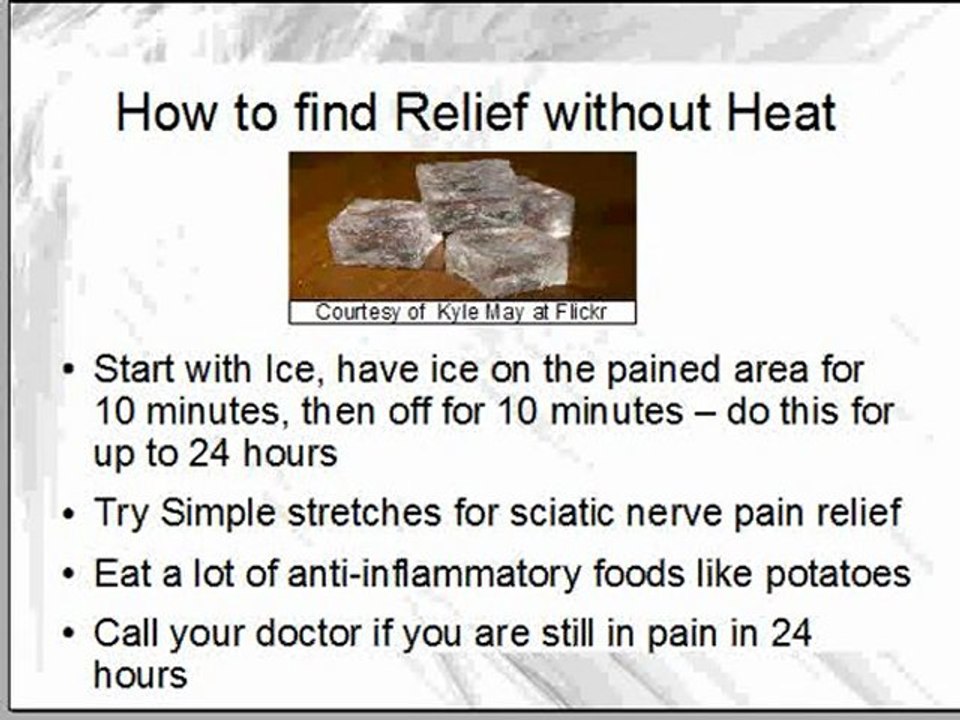 How to find Relief without Heat

Courtesy of Kyle May at Flickr

• Start with Ice, have ice on the pained area for 10 minutes, then off for 10 minutes – do this for up to 24 hours
• Try Simple stretches for sciatic nerve pain relief
• Eat a lot of anti-inflammatory foods like potatoes
• Call your doctor if you are still in pain in 24 hours